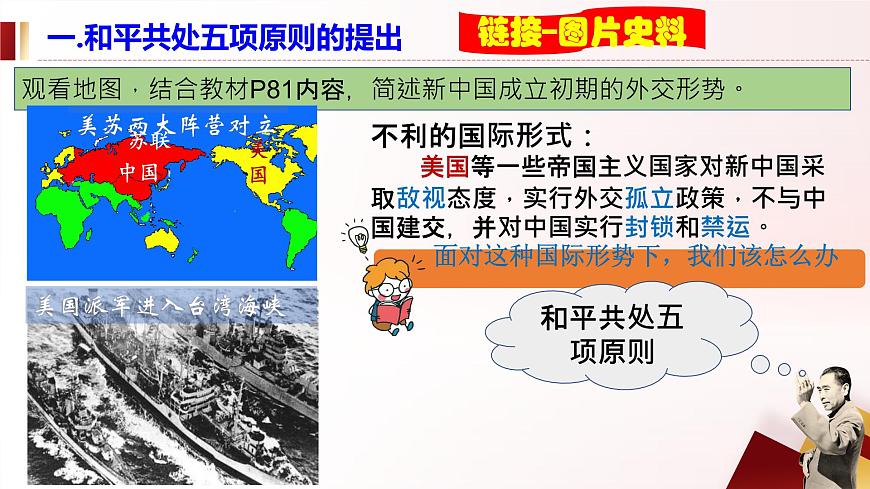 一.和平共处五项原则的提出

链接-图片史料

观看地图，结合教材P81内容，简述新中国成立初期的外交形势。

美苏两大阵营对立

苏联

中国

美国

美国派军进入台湾海峡

不利的国际形式：

美国等一些帝国主义国家对新中国采取敌视态度，实行外交孤立政策，不与中国建交，并对中国实行封锁和禁运。

面对这种国际形势下，我们该怎么办

和平共处五项原则